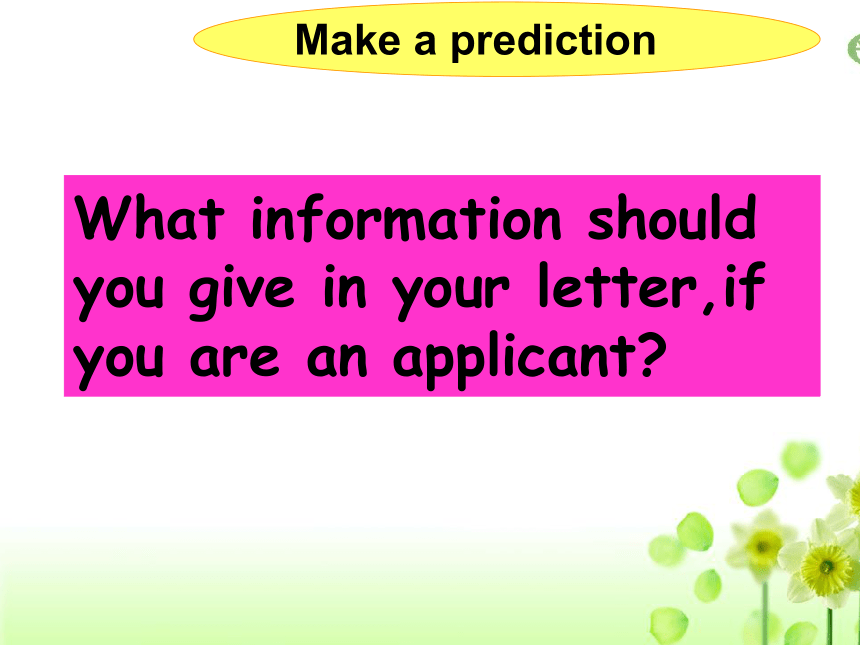 Make a prediction

What information should you give in your letter,if you are an applicant?